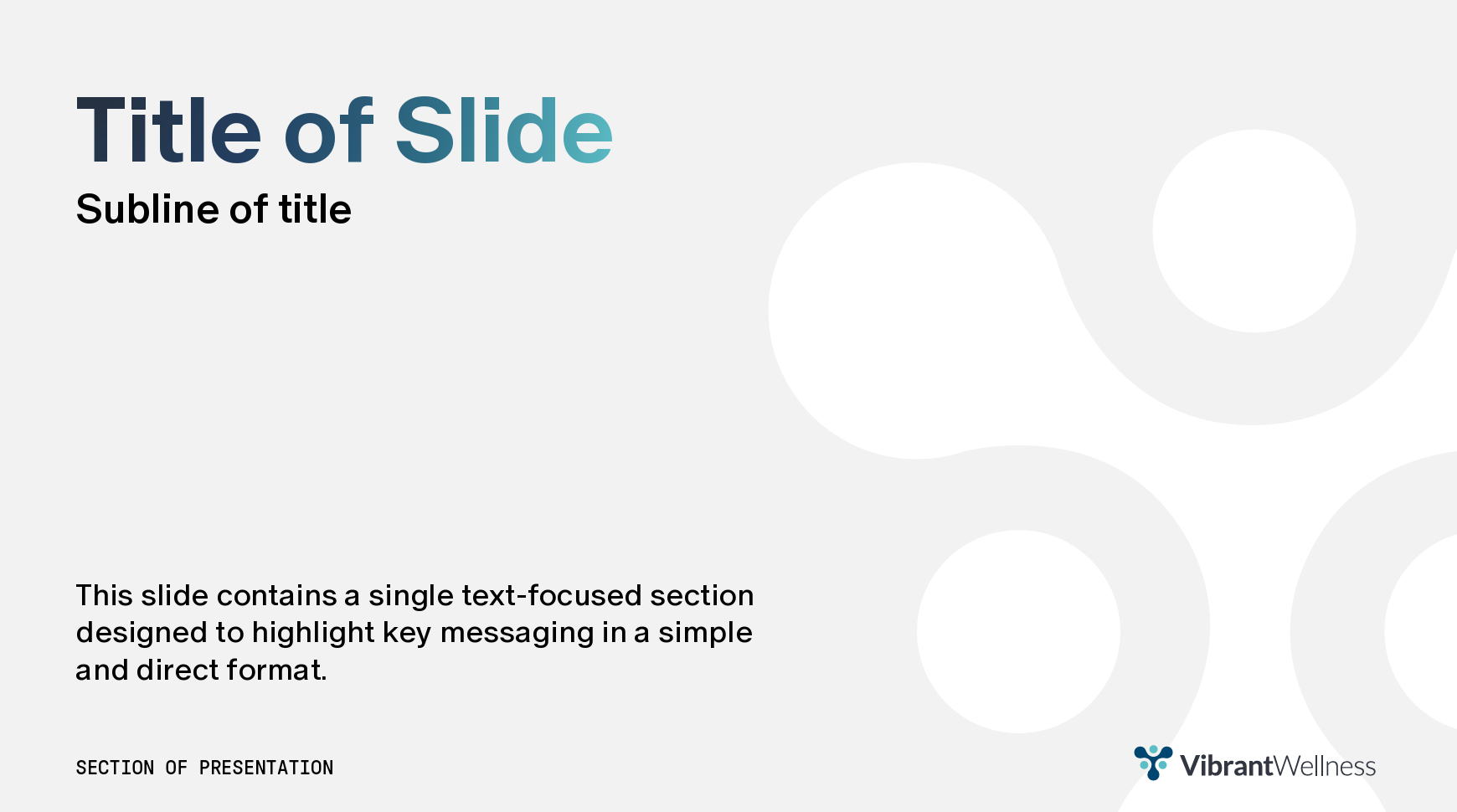 Title of Slide

Subline of title

This slide contains a single text-focused section designed to highlight key messaging in a simple and direct format.

SECTION OF PRESENTATION

VibrantWellness